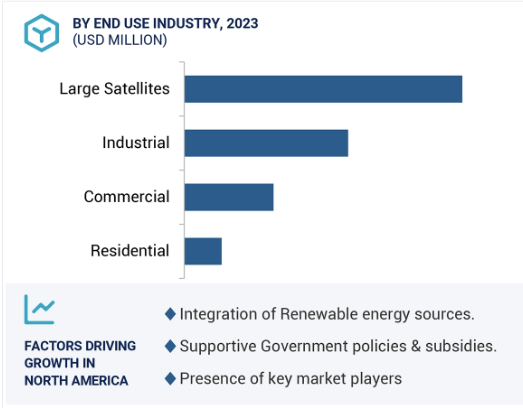 BY END USE INDUSTRY, 2023
(USD MILLION)

Large Satellites

Industrial

Commercial

Residential

FACTORS DRIVING GROWTH IN NORTH AMERICA

◆ Integration of Renewable energy sources.

◆ Supportive Government policies & subsidies.

◆ Presence of key market players